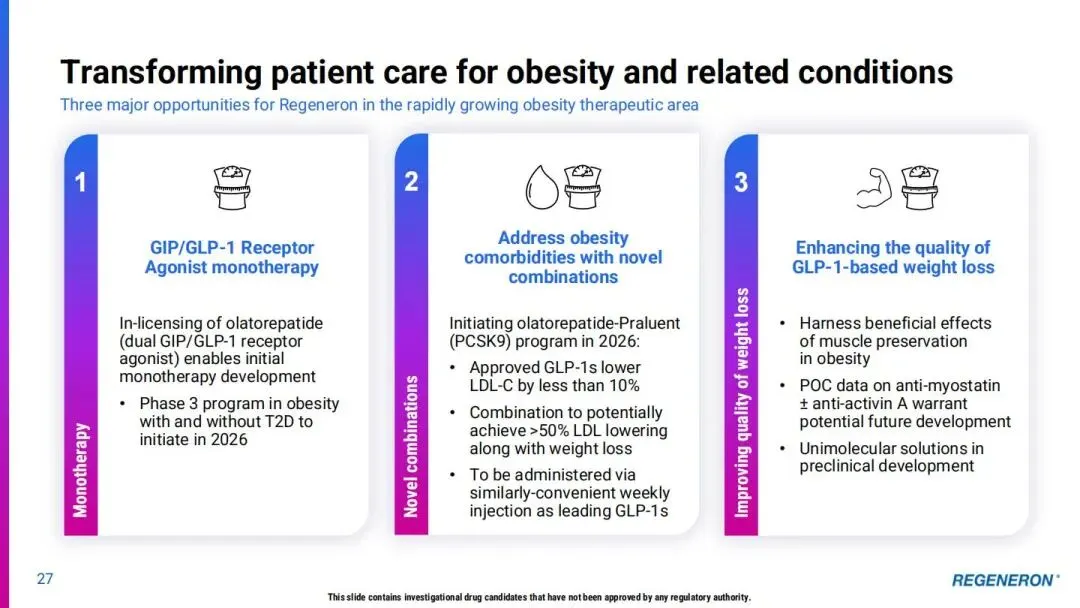 Transforming patient care for obesity and related conditions

Three major opportunities for Regeneron in the rapidly growing obesity therapeutic area

1

Monotherapy

GIP/GLP-1 Receptor Agonist monotherapy

In-licensing of olatorepatide (dual GIP/GLP-1 receptor agonist) enables initial monotherapy development

• Phase 3 program in obesity with and without T2D to initiate in 2026

2

Novel combinations

Address obesity comorbidities with novel combinations

Initiating olatorepatide-Praluent (PCSK9) program in 2026:

• Approved GLP-1s lower LDL-C by less than 10%

• Combination to potentially achieve >50% LDL lowering along with weight loss

• To be administered via similarly-convenient weekly injection as leading GLP-1s

3

Improving quality of weight loss

Enhancing the quality of GLP-1-based weight loss

• Harness beneficial effects of muscle preservation in obesity

• POC data on anti-myostatin ± anti-activin A warrant potential future development

• Unimolecular solutions in preclinical development

27

This slide contains investigational drug candidates that have not been approved by any regulatory authority.

REGENERON®